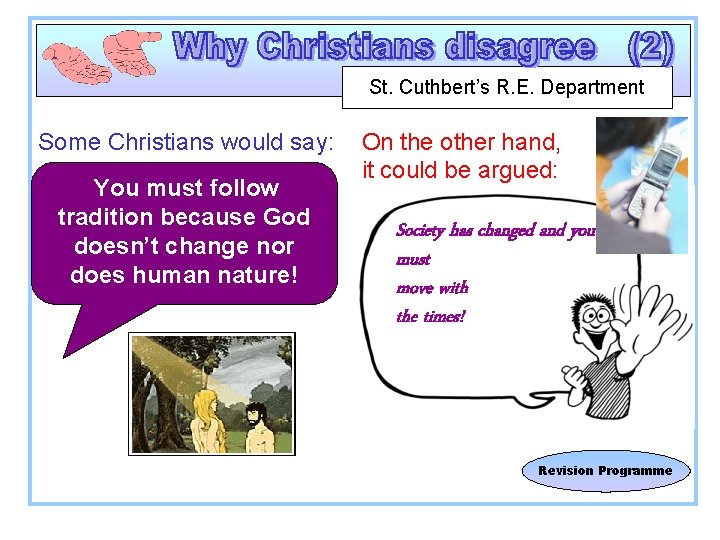 Why Christians disagree (2)

St. Cuthbert's R.E. Department

Some Christians would say:

You must follow tradition because God doesn't change nor does human nature!

On the other hand, it could be argued:

Society has changed and you must move with the times!

Revision Programme